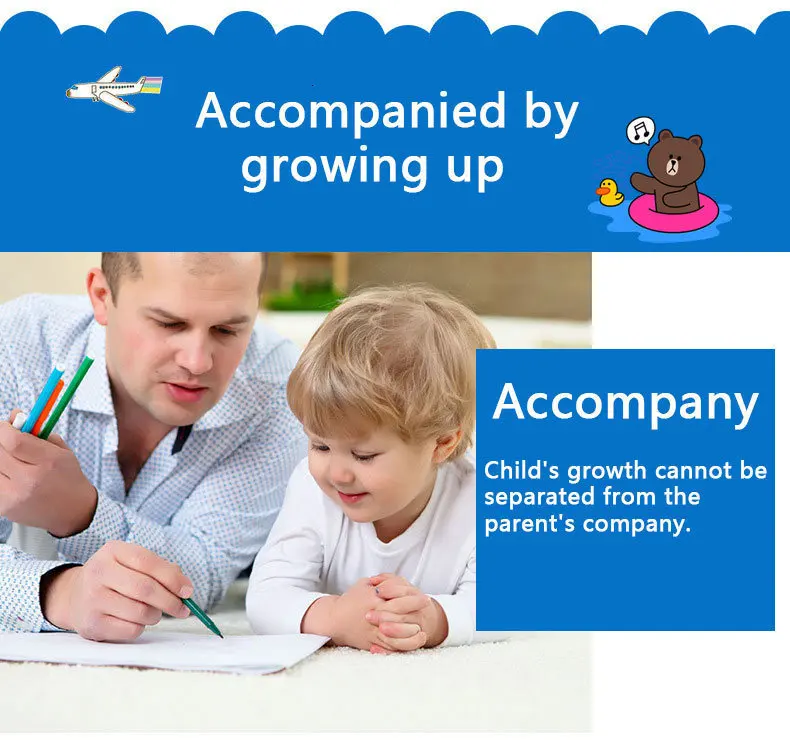 Accompanied by growing up

Accompany

Child's growth cannot be separated from the parent's company.